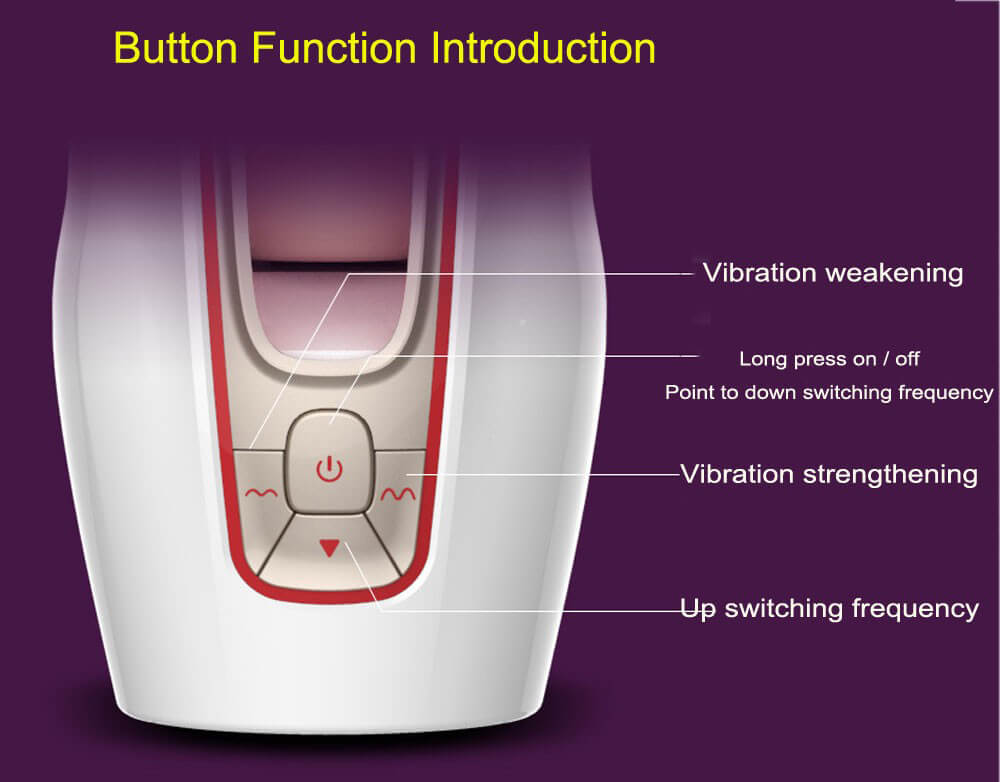 Button Function Introduction

Vibration weakening

Long press on / off

Point to down switching frequency

Vibration strengthening

Up switching frequency